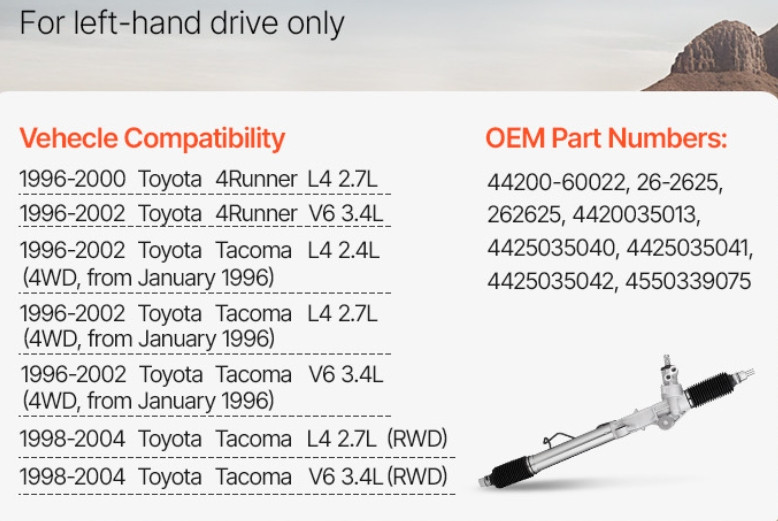 For left-hand drive only

Vehecle Compatibility

1996-2000 Toyota 4Runner L4 2.7L

1996-2002 Toyota 4Runner V6 3.4L

1996-2002 Toyota Tacoma L4 2.4L (4WD, from January 1996)

1996-2002 Toyota Tacoma L4 2.7L (4WD, from January 1996)

1996-2002 Toyota Tacoma V6 3.4L (4WD, from January 1996)

1998-2004 Toyota Tacoma L4 2.7L (RWD)

1998-2004 Toyota Tacoma V6 3.4L (RWD)

OEM Part Numbers:

44200-60022, 26-2625, 262625, 4420035013, 4425035040, 4425035041, 4425035042, 4550339075